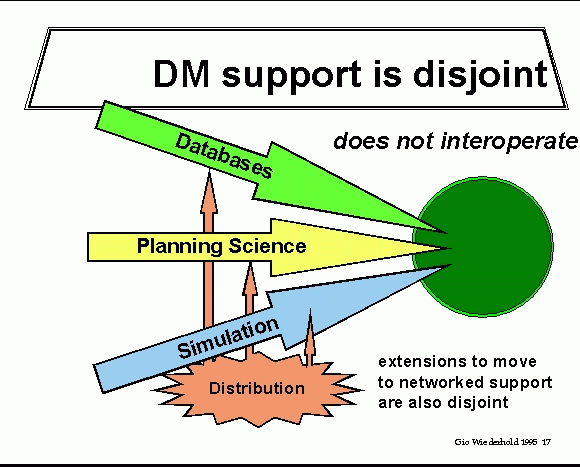 DM support is disjoint

does not interoperate

Databases

Planning Science

Simulation

Distribution

extensions to move to networked support are also disjoint

Gio Wiederhold 1995 17